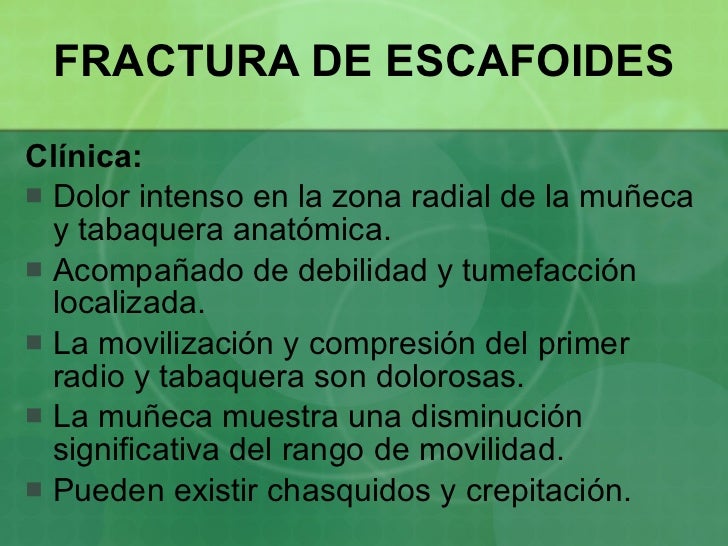 FRACTURA DE ESCAFOIDES

Clínica:

- Dolor intenso en la zona radial de la muñeca y tabaquera anatómica.
- Acompañado de debilidad y tumefacción localizada.
- La movilización y compresión del primer radio y tabaquera son dolorosas.
- La muñeca muestra una disminución significativa del rango de movilidad.
- Pueden existir chasquidos y crepitación.